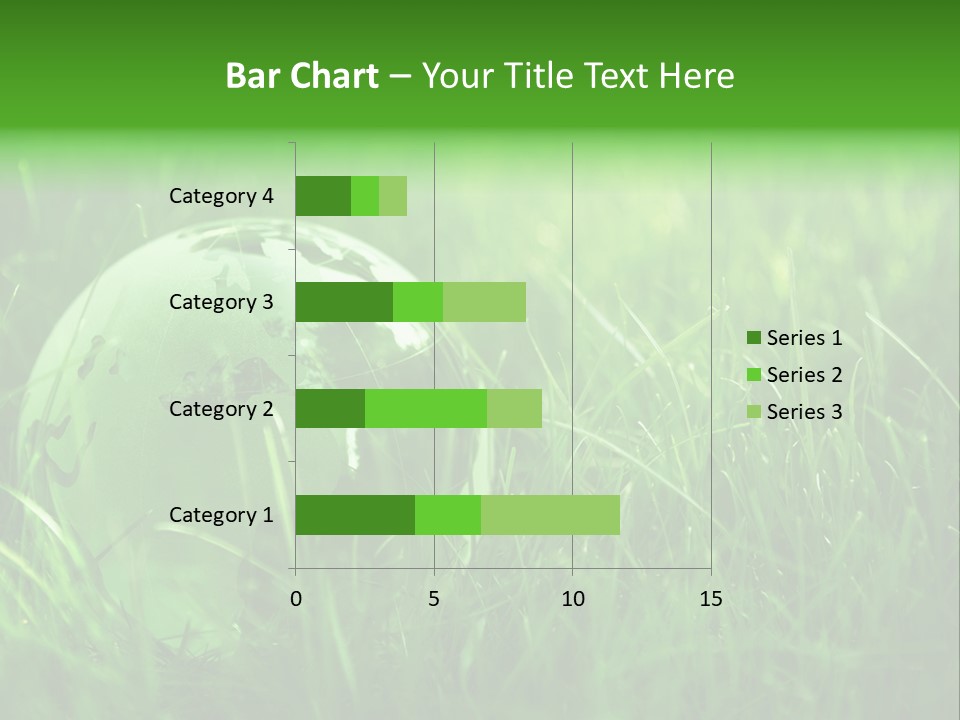 Bar Chart – Your Title Text Here

Category 4
Category 3
Category 2
Category 1

0
5
10
15

Series 1
Series 2
Series 3